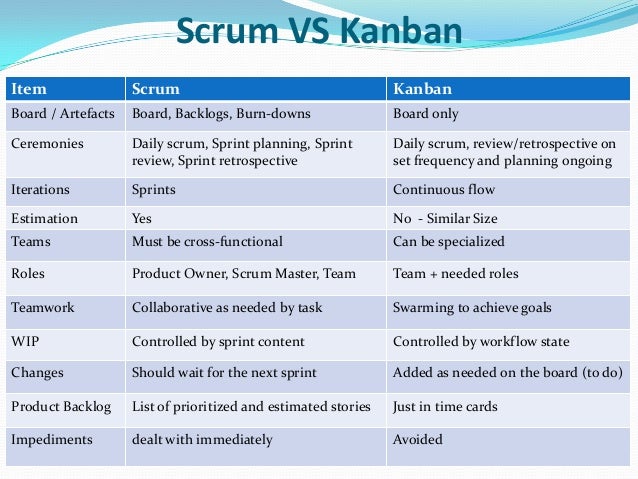 Scrum VS Kanban

| Item | Scrum | Kanban |
|---|---|---|
| Board / Artefacts | Board, Backlogs, Burn-downs | Board only |
| Ceremonies | Daily scrum, Sprint planning, Sprint review, Sprint retrospective | Daily scrum, review/retrospective on set frequency and planning ongoing |
| Iterations | Sprints | Continuous flow |
| Estimation | Yes | No - Similar Size |
| Teams | Must be cross-functional | Can be specialized |
| Roles | Product Owner, Scrum Master, Team | Team + needed roles |
| Teamwork | Collaborative as needed by task | Swarming to achieve goals |
| WIP | Controlled by sprint content | Controlled by workflow state |
| Changes | Should wait for the next sprint | Added as needed on the board (to do) |
| Product Backlog | List of prioritized and estimated stories | Just in time cards |
| Impediments | dealt with immediately | Avoided |